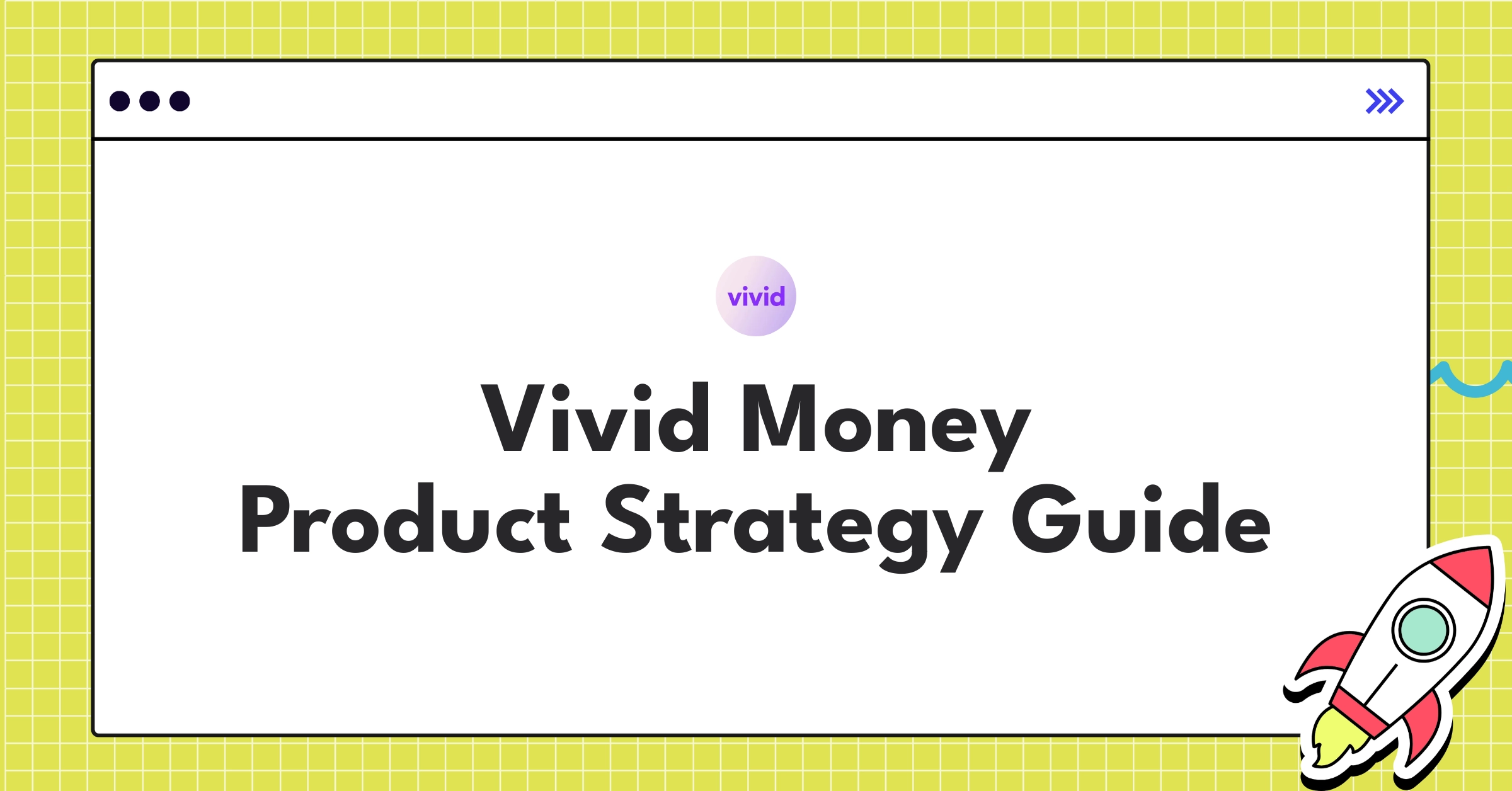 vivid

Vivid Money
Product Strategy Guide